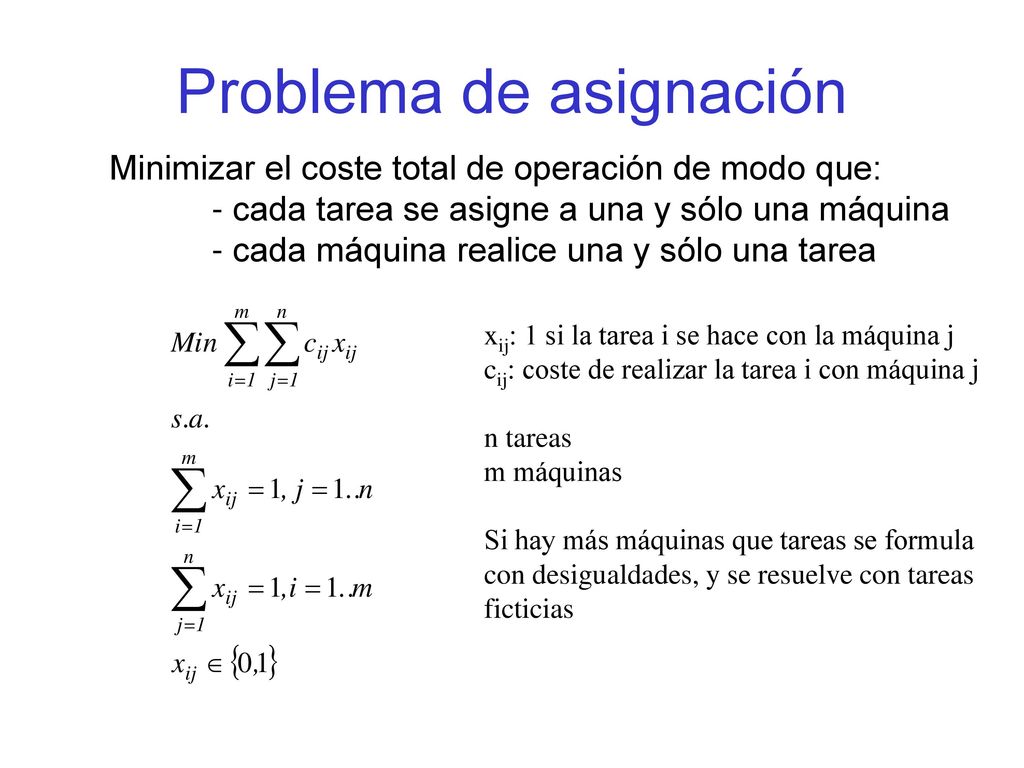 Problema de asignación

Minimizar el coste total de operación de modo que:
- cada tarea se asigne a una y sólo una máquina
- cada máquina realice una y sólo una tarea

$Min \sum_{i=1}^{m} \sum_{j=1}^{n} c_{ij} x_{ij}$

$s.a.$

$\sum_{i=1}^{m} x_{ij} = 1, j = 1..n$

$\sum_{j=1}^{n} x_{ij} = 1, i = 1..m$

$x_{ij} \in \{0,1\}$

$x_{ij}$: 1 si la tarea i se hace con la máquina j
$c_{ij}$: coste de realizar la tarea i con máquina j

n tareas
m máquinas

Si hay más máquinas que tareas se formula con desigualdades, y se resuelve con tareas ficticias